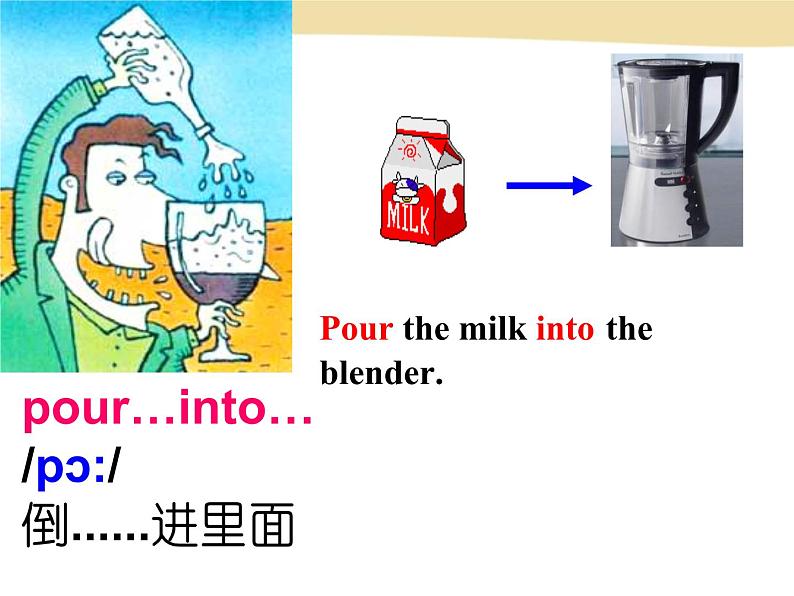 MILK

Pour the milk into the blender.

pour…into…
/pɔ:/
倒……进里面